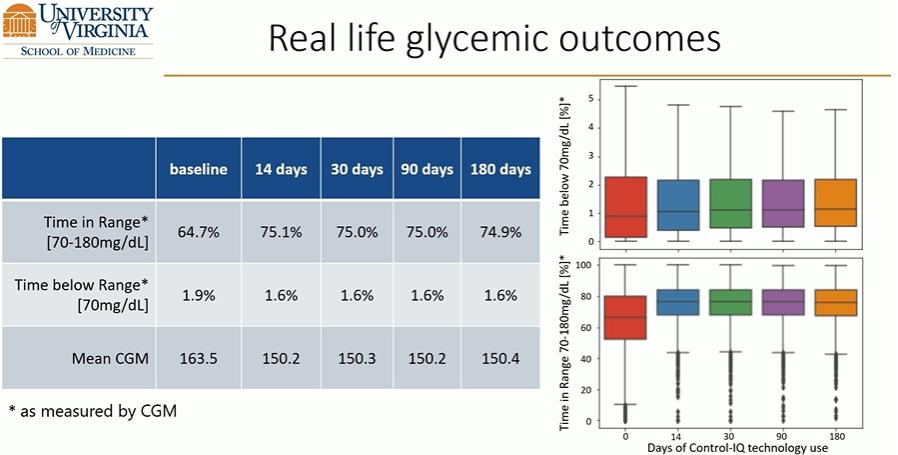 UNIVERSITY of VIRGINIA
SCHOOL OF MEDICINE

Real life glycemic outcomes

| | baseline | 14 days | 30 days | 90 days | 180 days |
|---|---|---|---|---|---|
| Time in Range* [70-180mg/dL] | 64.7% | 75.1% | 75.0% | 75.0% | 74.9% |
| Time below Range* [70mg/dL] | 1.9% | 1.6% | 1.6% | 1.6% | 1.6% |
| Mean CGM | 163.5 | 150.2 | 150.3 | 150.2 | 150.4 |

* as measured by CGM

Time below 70mg/dL [%]*
5
4
3
2
1
0

Time in Range 70-180mg/dL [%]*
100
80
60
40
20
0

0 14 30 90 180
Days of Control-IQ technology use